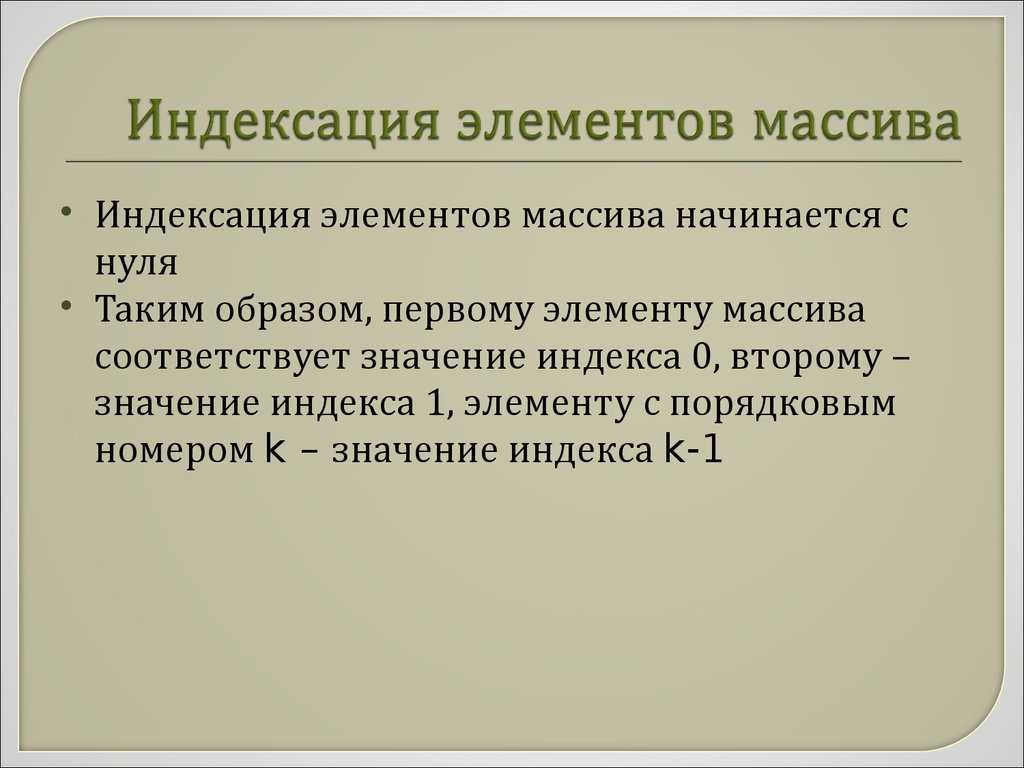 Индексация элементов массива

• Индексация элементов массива начинается с нуля
• Таким образом, первому элементу массива соответствует значение индекса 0, второму – значение индекса 1, элементу с порядковым номером k – значение индекса k-1